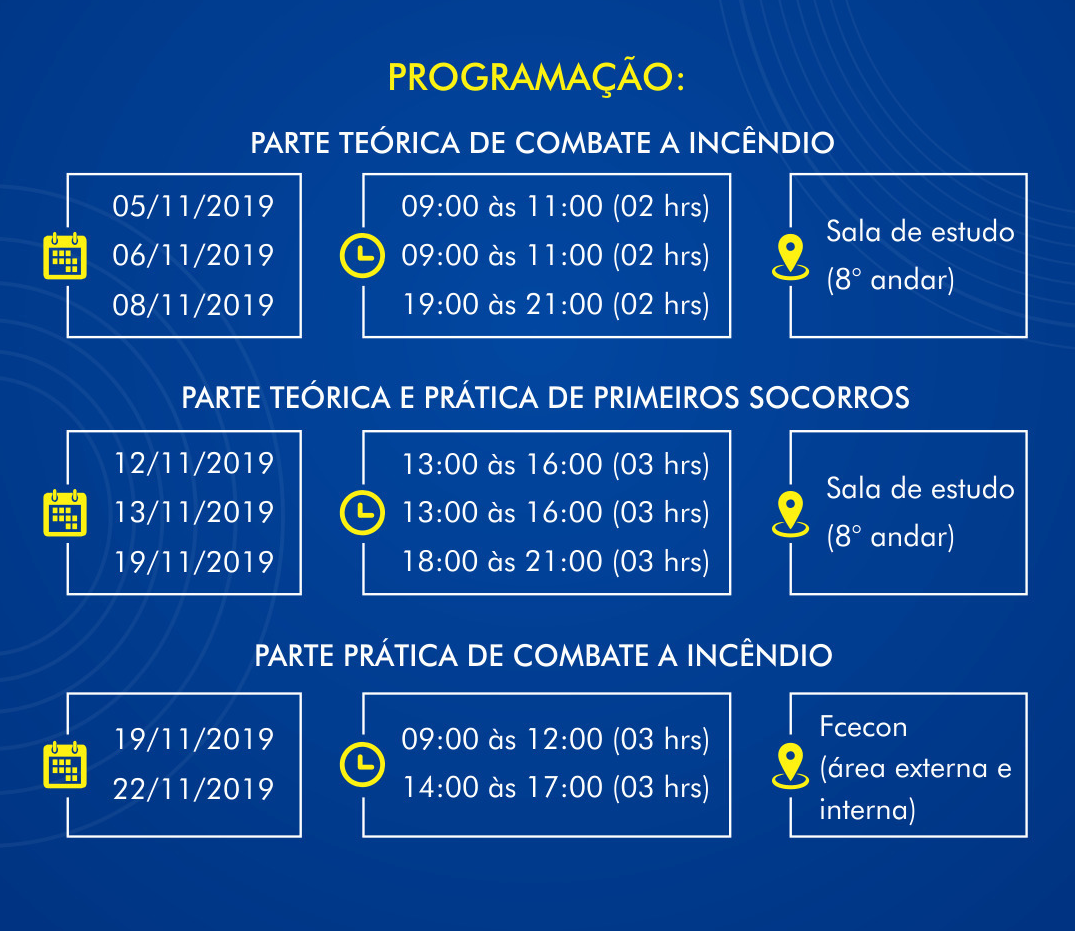 PROGRAMAÇÃO:

PARTE TEÓRICA DE COMBATE A INCÊNDIO

05/11/2019
06/11/2019
08/11/2019

09:00 às 11:00 (02 hrs)
09:00 às 11:00 (02 hrs)
19:00 às 21:00 (02 hrs)

Sala de estudo (8° andar)

PARTE TEÓRICA E PRÁTICA DE PRIMEIROS SOCORROS

12/11/2019
13/11/2019
19/11/2019

13:00 às 16:00 (03 hrs)
13:00 às 16:00 (03 hrs)
18:00 às 21:00 (03 hrs)

Sala de estudo (8° andar)

PARTE PRÁTICA DE COMBATE A INCÊNDIO

19/11/2019
22/11/2019

09:00 às 12:00 (03 hrs)
14:00 às 17:00 (03 hrs)

Fcecon (área externa e interna)